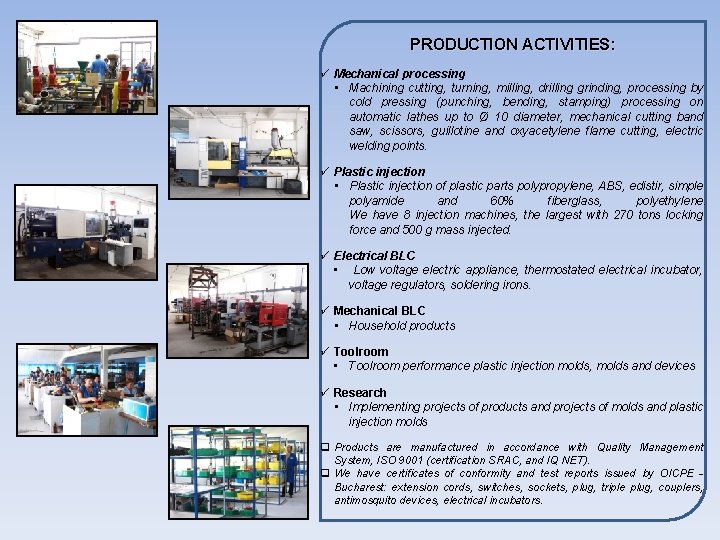 PRODUCTION ACTIVITIES:

✓ Mechanical processing
▪ Machining cutting, turning, milling, drilling grinding, processing by cold pressing (punching, bending, stamping) processing on automatic lathes up to Ø 10 diameter, mechanical cutting band saw, scissors, guillotine and oxyacetylene flame cutting, electric welding points.

✓ Plastic injection
▪ Plastic injection of plastic parts polypropylene, ABS, edistir, simple polyamide and 60% fiberglass, polyethylene We have 8 injection machines, the largest with 270 tons locking force and 500 g mass injected.

✓ Electrical BLC
▪ Low voltage electric appliance, thermostated electrical incubator, voltage regulators, soldering irons.

✓ Mechanical BLC
▪ Household products

✓ Toolroom
▪ Toolroom performance plastic injection molds, molds and devices

✓ Research
▪ Implementing projects of products and projects of molds and plastic injection molds

❑ Products are manufactured in accordance with Quality Management System, ISO 9001 (certification SRAC, and IQ NET).
❑ We have certificates of conformity and test reports issued by OICPE – Bucharest: extension cords, switches, sockets, plug, triple plug, couplers, antimosquito devices, electrical incubators.